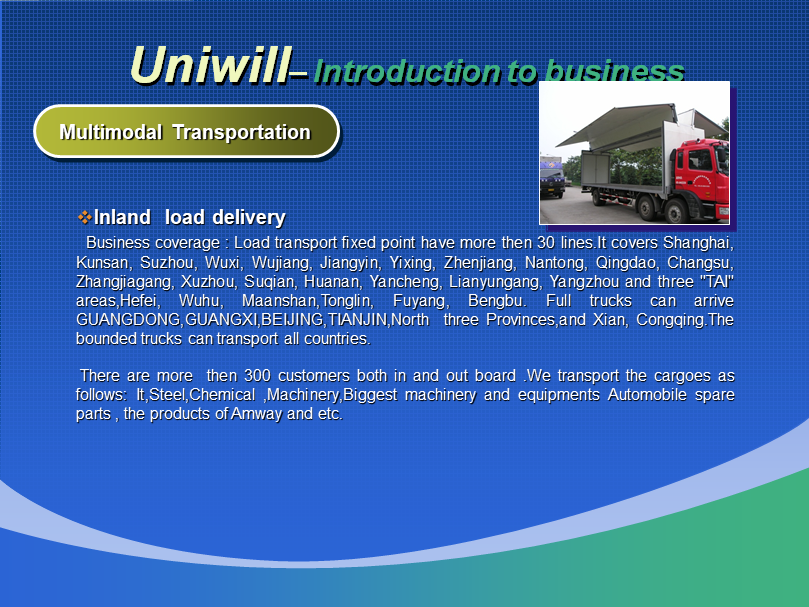 Uniwill– Introduction to business

Multimodal Transportation

❖Inland load delivery

Business coverage : Load transport fixed point have more then 30 lines.It covers Shanghai, Kunsan, Suzhou, Wuxi, Wujiang, Jiangyin, Yixing, Zhenjiang, Nantong, Qingdao, Changsu, Zhangjiagang, Xuzhou, Suqian, Huanan, Yancheng, Lianyungang, Yangzhou and three "TAI" areas,Hefei, Wuhu, Maanshan,Tonglin, Fuyang, Bengbu. Full trucks can arrive GUANGDONG,GUANGXI,BEIJING,TIANJIN,North three Provinces,and Xian, Congqing.The bounded trucks can transport all countries.

There are more then 300 customers both in and out board .We transport the cargoes as follows: It,Steel,Chemical ,Machinery,Biggest machinery and equipments Automobile spare parts , the products of Amway and etc.